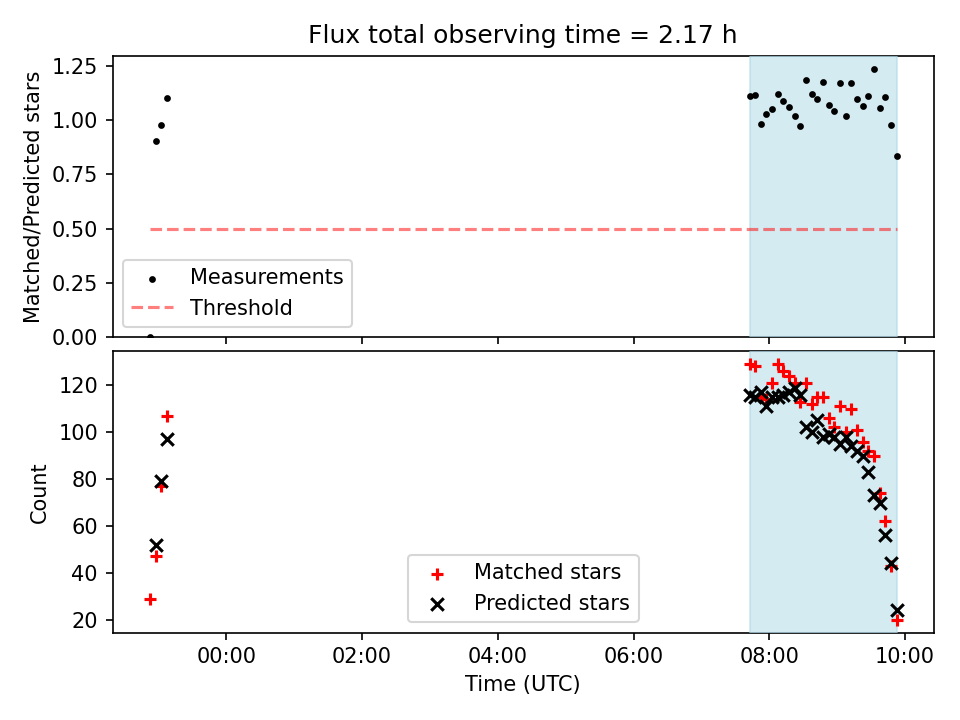 Flux total observing time = 2.17 h

Matched/Predicted stars

1.25
1.00
0.75
0.50
0.25
0.00

Measurements
Threshold

Count

120
100
80
60
40
20

Matched stars
Predicted stars

00:00
02:00
04:00
06:00
08:00
10:00

Time (UTC)